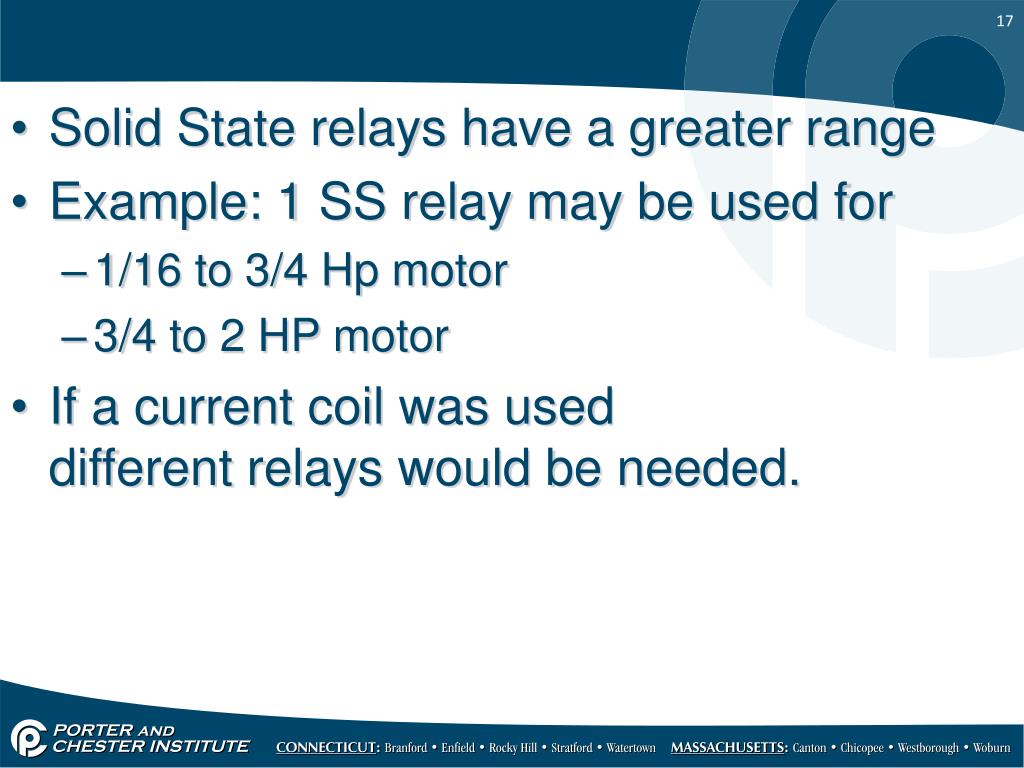 17

• Solid State relays have a greater range
• Example: 1 SS relay may be used for
– 1/16 to 3/4 Hp motor
– 3/4 to 2 HP motor
• If a current coil was used different relays would be needed.

PORTER AND CHESTER INSTITUTE

CONNECTICUT: Branford • Enfield • Rocky Hill • Stratford • Watertown MASSACHUSETTS: Canton • Chicopee • Westborough • Woburn